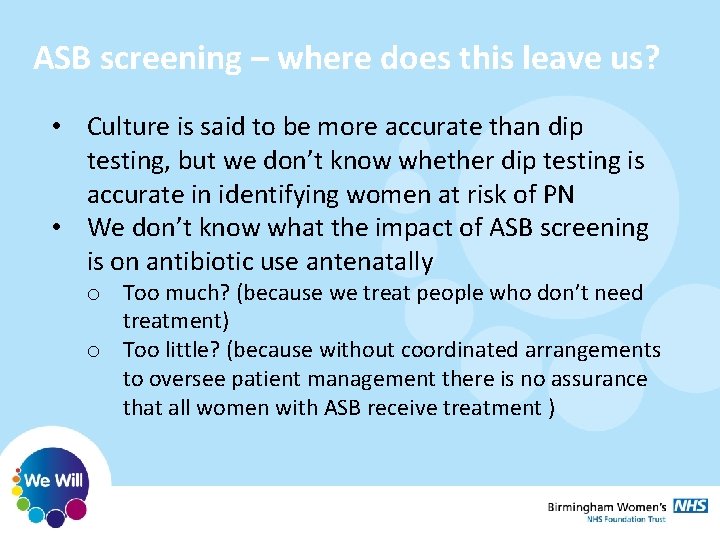 ASB screening – where does this leave us?

• Culture is said to be more accurate than dip testing, but we don't know whether dip testing is accurate in identifying women at risk of PN
• We don't know what the impact of ASB screening is on antibiotic use antenatally
 o Too much? (because we treat people who don't need treatment)
 o Too little? (because without coordinated arrangements to oversee patient management there is no assurance that all women with ASB receive treatment )

We Will

Birmingham Women's NHS
NHS Foundation Trust